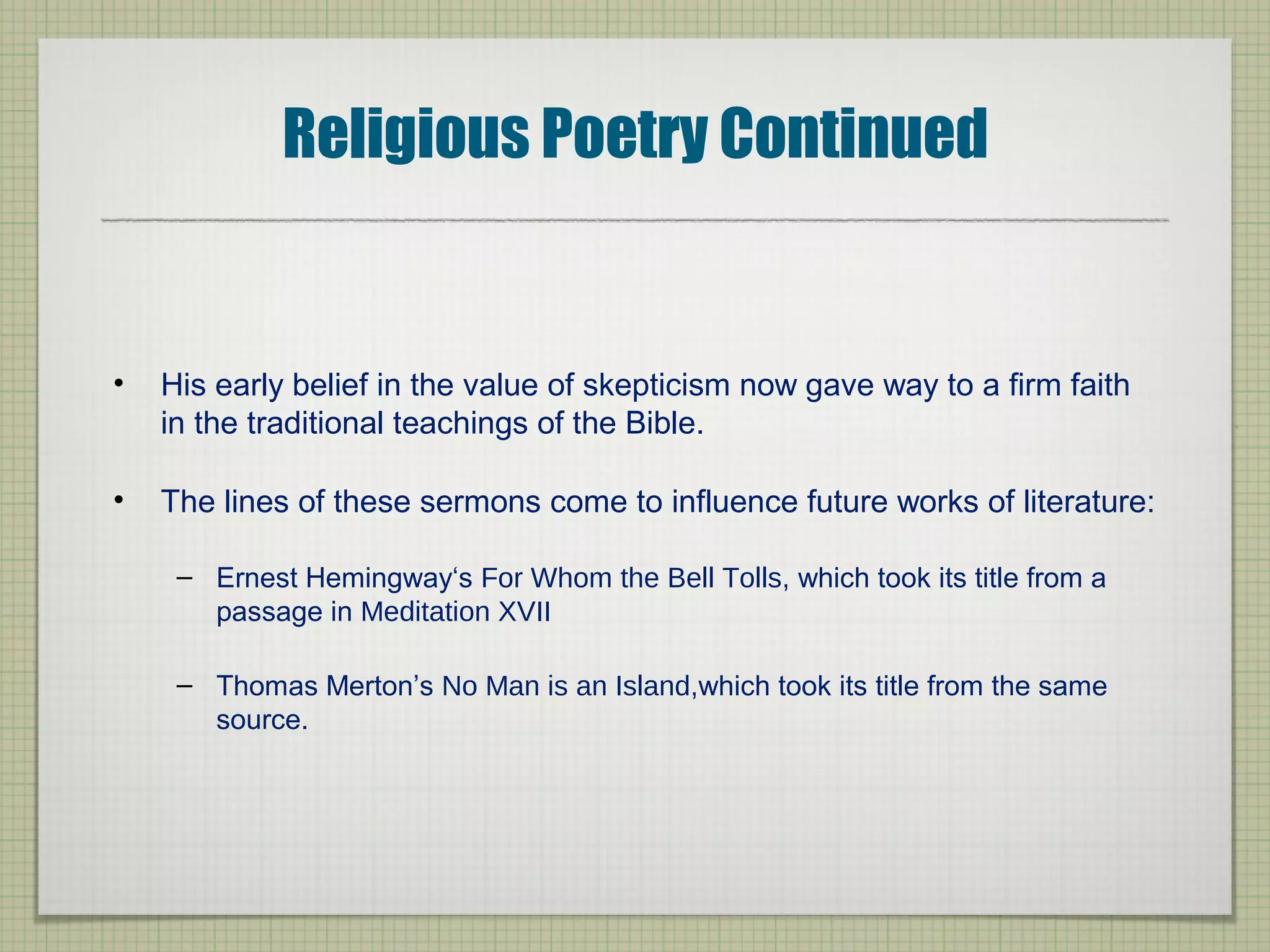 Religious Poetry Continued

• His early belief in the value of skepticism now gave way to a firm faith in the traditional teachings of the Bible.

• The lines of these sermons come to influence future works of literature:

– Ernest Hemingway‘s For Whom the Bell Tolls, which took its title from a passage in Meditation XVII

– Thomas Merton’s No Man is an Island,which took its title from the same source.